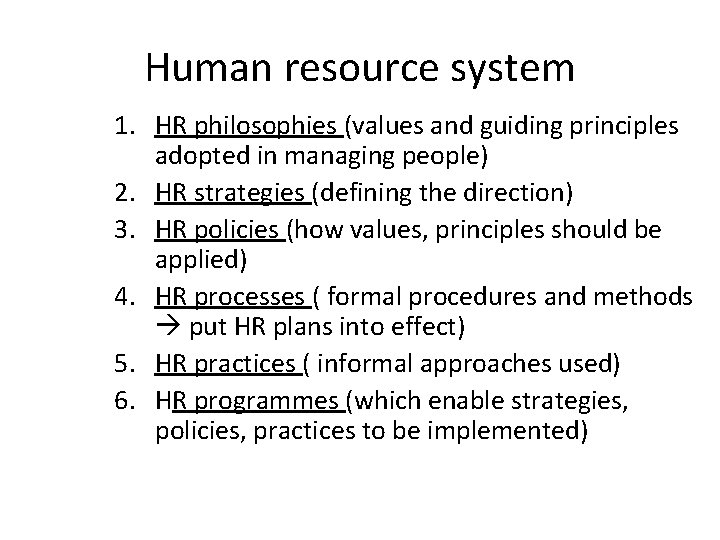 Human resource system

1. HR philosophies (values and guiding principles adopted in managing people)
2. HR strategies (defining the direction)
3. HR policies (how values, principles should be applied)
4. HR processes ( formal procedures and methods → put HR plans into effect)
5. HR practices ( informal approaches used)
6. HR programmes (which enable strategies, policies, practices to be implemented)